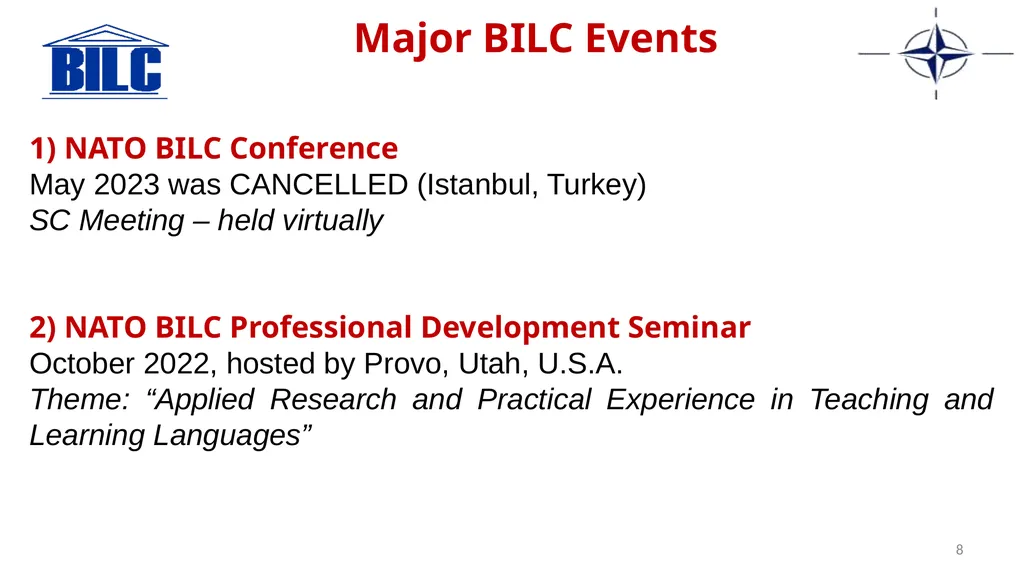 BILC

Major BILC Events

1) NATO BILC Conference
May 2023 was CANCELLED (Istanbul, Turkey)
SC Meeting – held virtually

2) NATO BILC Professional Development Seminar
October 2022, hosted by Provo, Utah, U.S.A.
Theme: “Applied Research and Practical Experience in Teaching and Learning Languages”

8